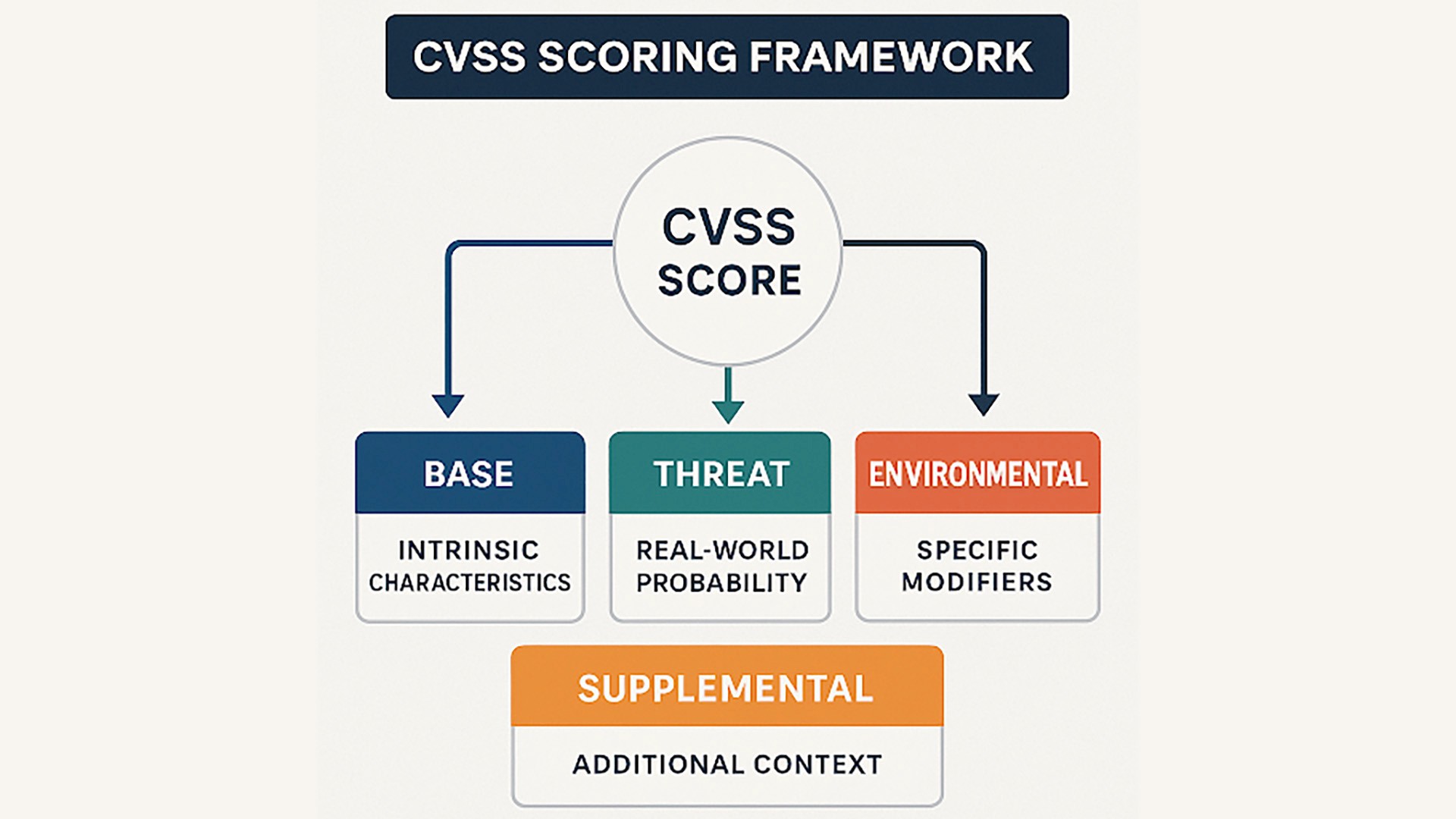 CVSS SCORING FRAMEWORK

CVSS SCORE

BASE

INTRINSIC CHARACTERISTICS

THREAT

REAL-WORLD PROBABILITY

ENVIRONMENTAL

SPECIFIC MODIFIERS

SUPPLEMENTAL

ADDITIONAL CONTEXT